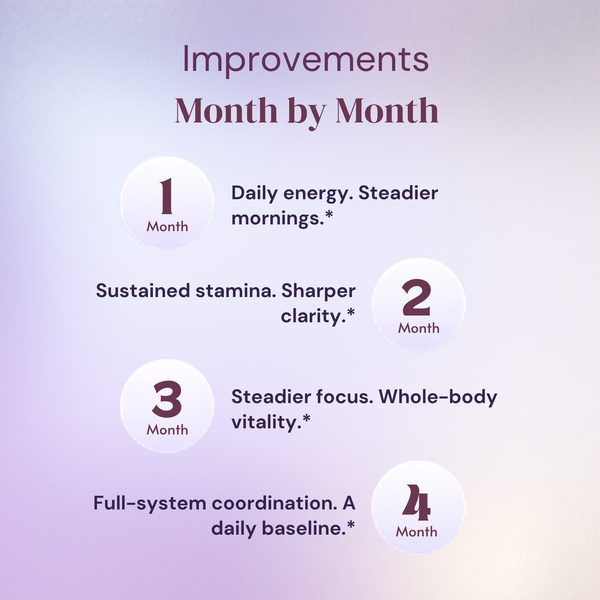 Improvements
Month by Month

1
Month

Daily energy. Steadier mornings.*

Sustained stamina. Sharper clarity.*

2
Month

3
Month

Steadier focus. Whole-body vitality.*

Full-system coordination. A daily baseline.*

4
Month